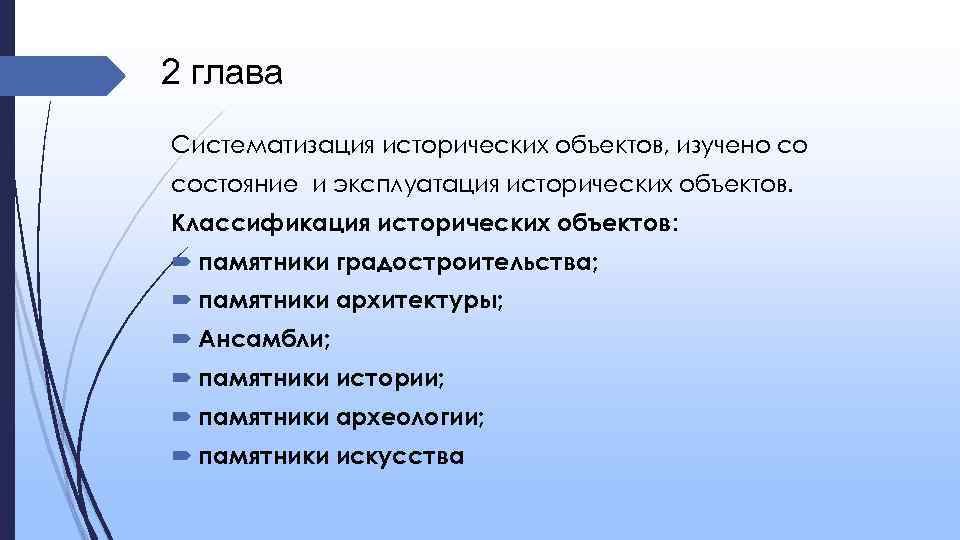 2 глава

Систематизация исторических объектов, изучено со состояние и эксплуатация исторических объектов.

Классификация исторических объектов:

памятники градостроительства;

памятники архитектуры;

Ансамбли;

памятники истории;

памятники археологии;

памятники искусства